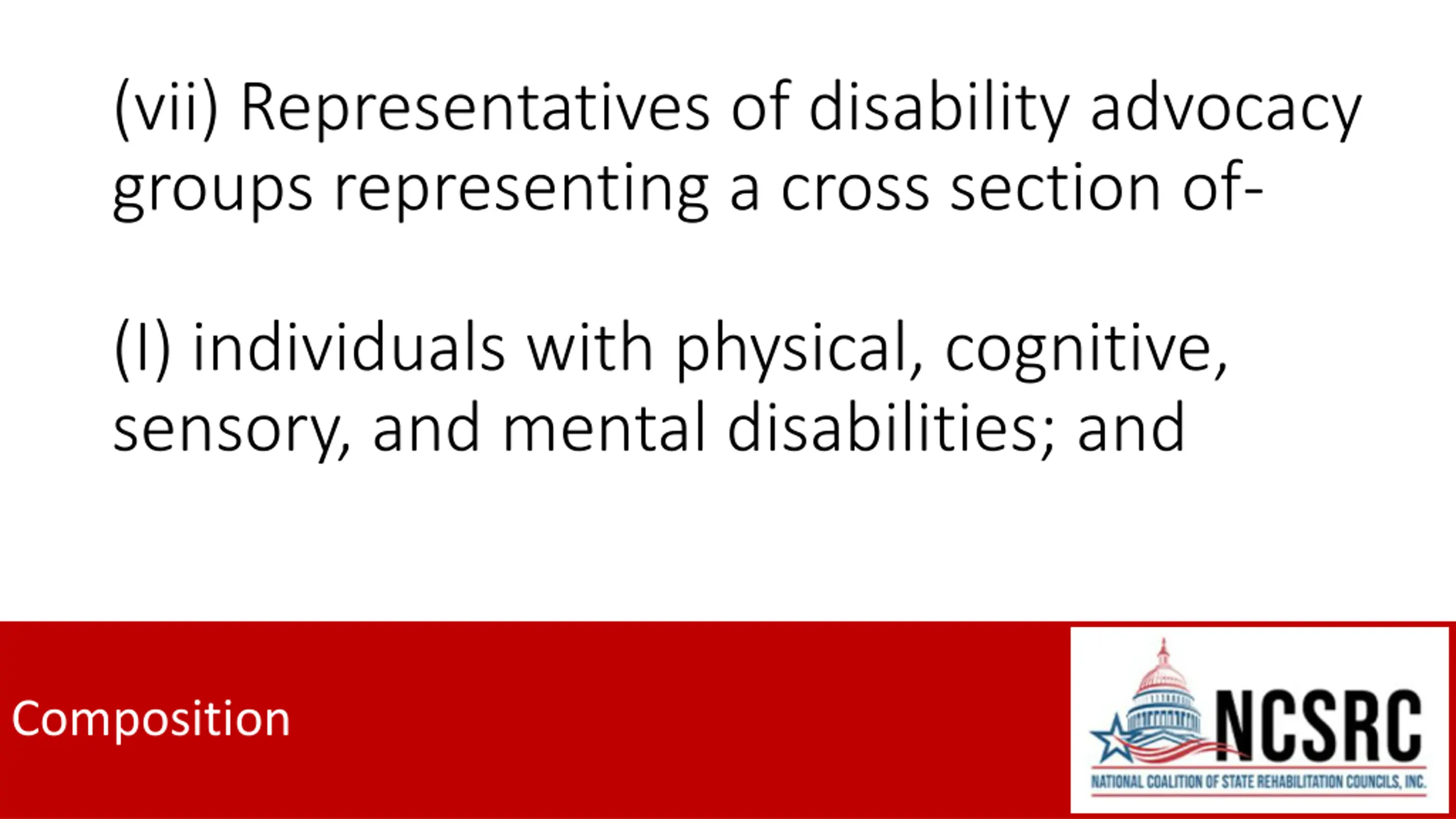 (vii) Representatives of disability advocacy groups representing a cross section of-

(I) individuals with physical, cognitive, sensory, and mental disabilities; and

Composition

NCSRC
NATIONAL COALITION OF STATE REHABILITATION COUNCILS, INC.